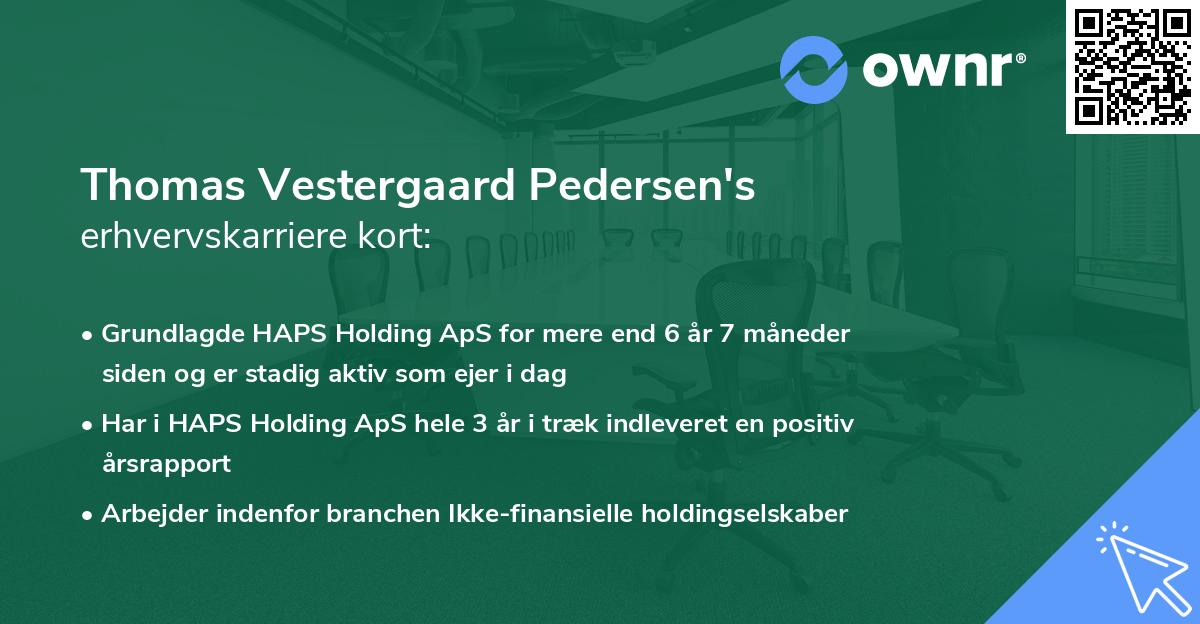 ownr®

Thomas Vestergaard Pedersen's
erhvervskarriere kort:

• Grundlagde HAPS Holding ApS for mere end 6 år 7 måneder siden og er stadig aktiv som ejer i dag

• Har i HAPS Holding ApS hele 3 år i træk indleveret en positiv årsrapport

• Arbejder indenfor branchen Ikke-finansielle holdingselskaber